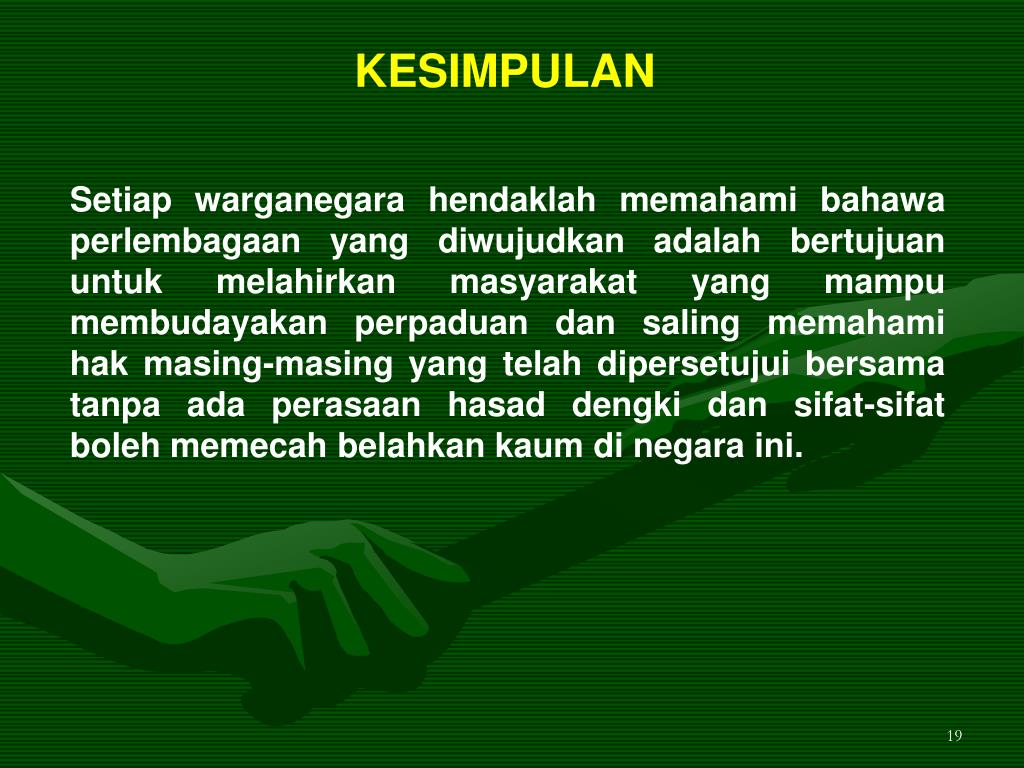 KESIMPULAN

Setiap warganegara hendaklah memahami bahawa perlembagaan yang diwujudkan adalah bertujuan untuk melahirkan masyarakat yang mampu membudayakan perpaduan dan saling memahami hak masing-masing yang telah dipersetujui bersama tanpa ada perasaan hasad dengki dan sifat-sifat boleh memecah belahkan kaum di negara ini.

19